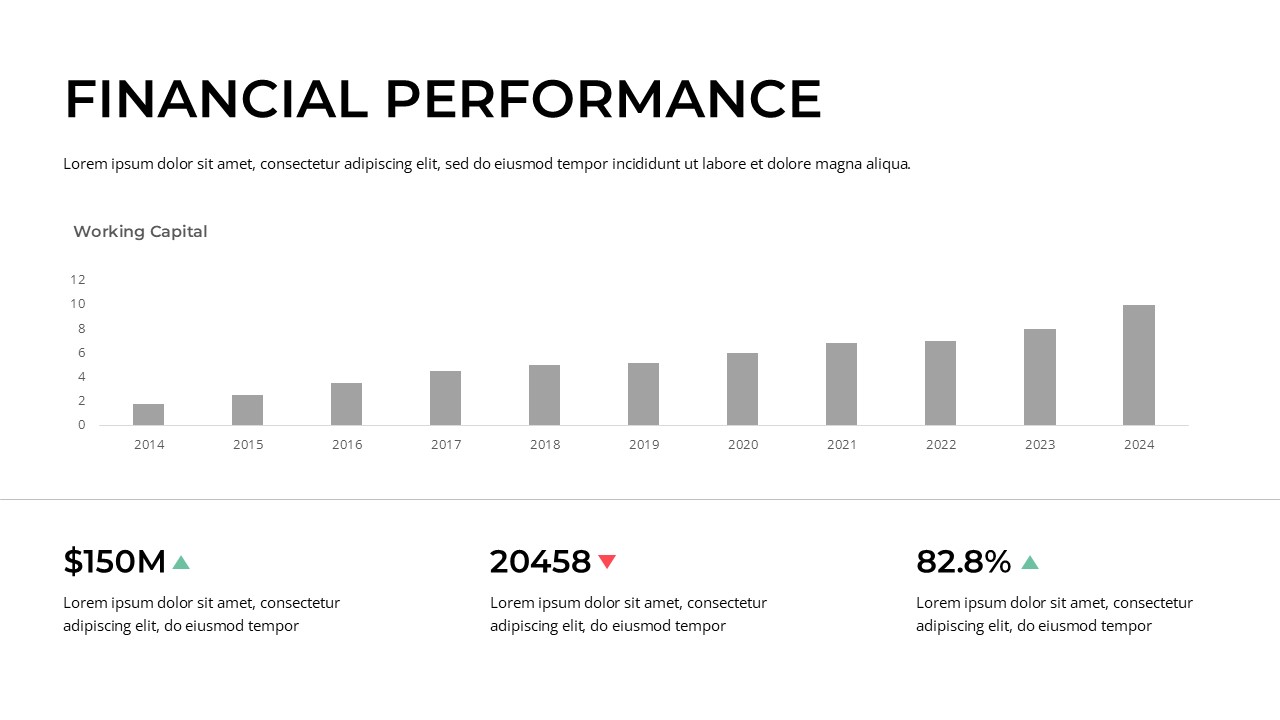 FINANCIAL PERFORMANCE

Lorem ipsum dolor sit amet, consectetur adipiscing elit, sed do eiusmod tempor incididunt ut labore et dolore magna aliqua.

Working Capital

12
10
8
6
4
2
0

2014 2015 2016 2017 2018 2019 2020 2021 2022 2023 2024

$150M

Lorem ipsum dolor sit amet, consectetur adipiscing elit, do eiusmod tempor

20458

Lorem ipsum dolor sit amet, consectetur adipiscing elit, do eiusmod tempor

82.8%

Lorem ipsum dolor sit amet, consectetur adipiscing elit, do eiusmod tempor